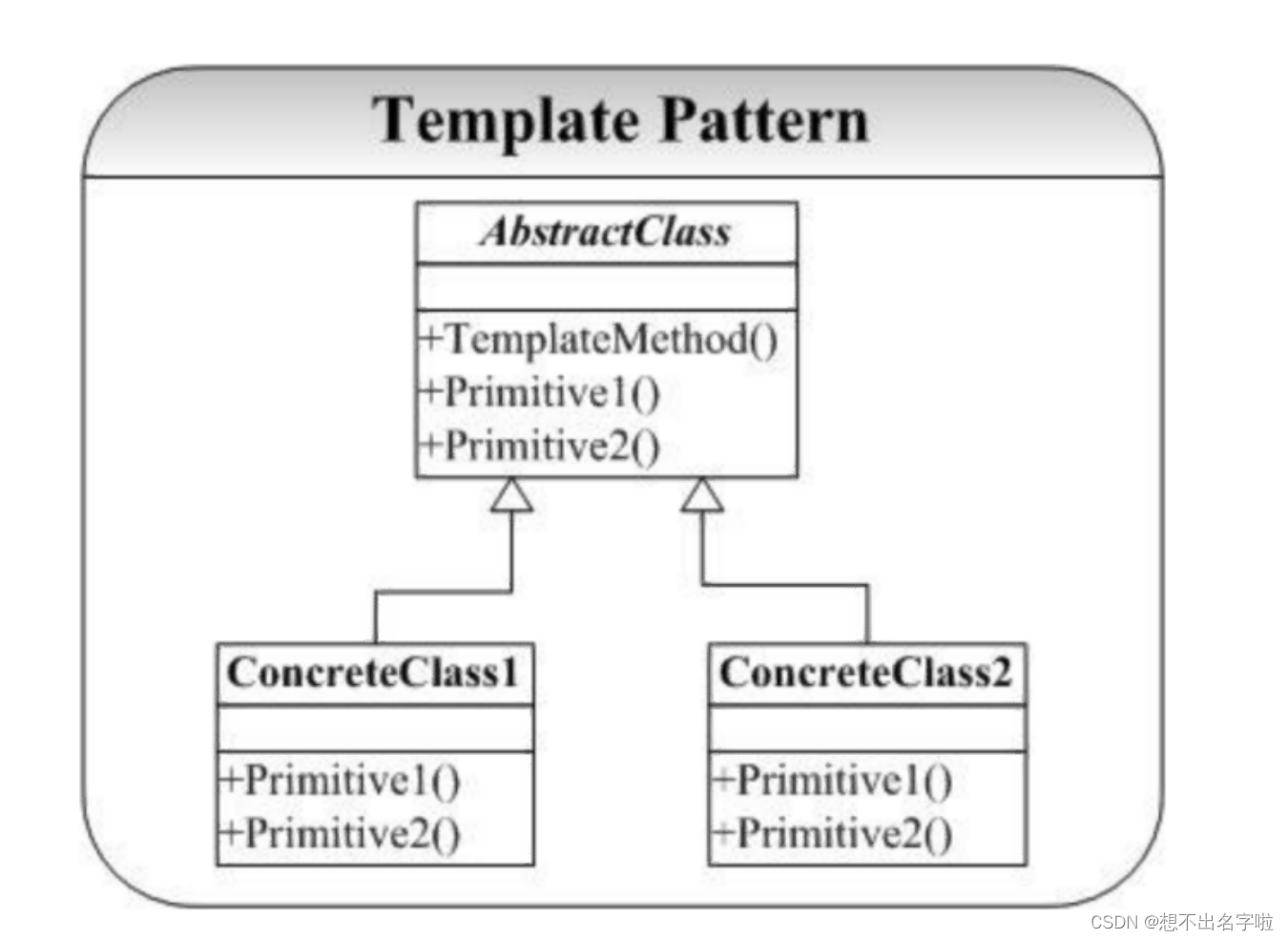 Template Pattern

AbstractClass

+TemplateMethod()
+Primitive1()
+Primitive2()

ConcreteClass1

+Primitive1()
+Primitive2()

ConcreteClass2

+Primitive1()
+Primitive2()

CSDN @想不出名字啦